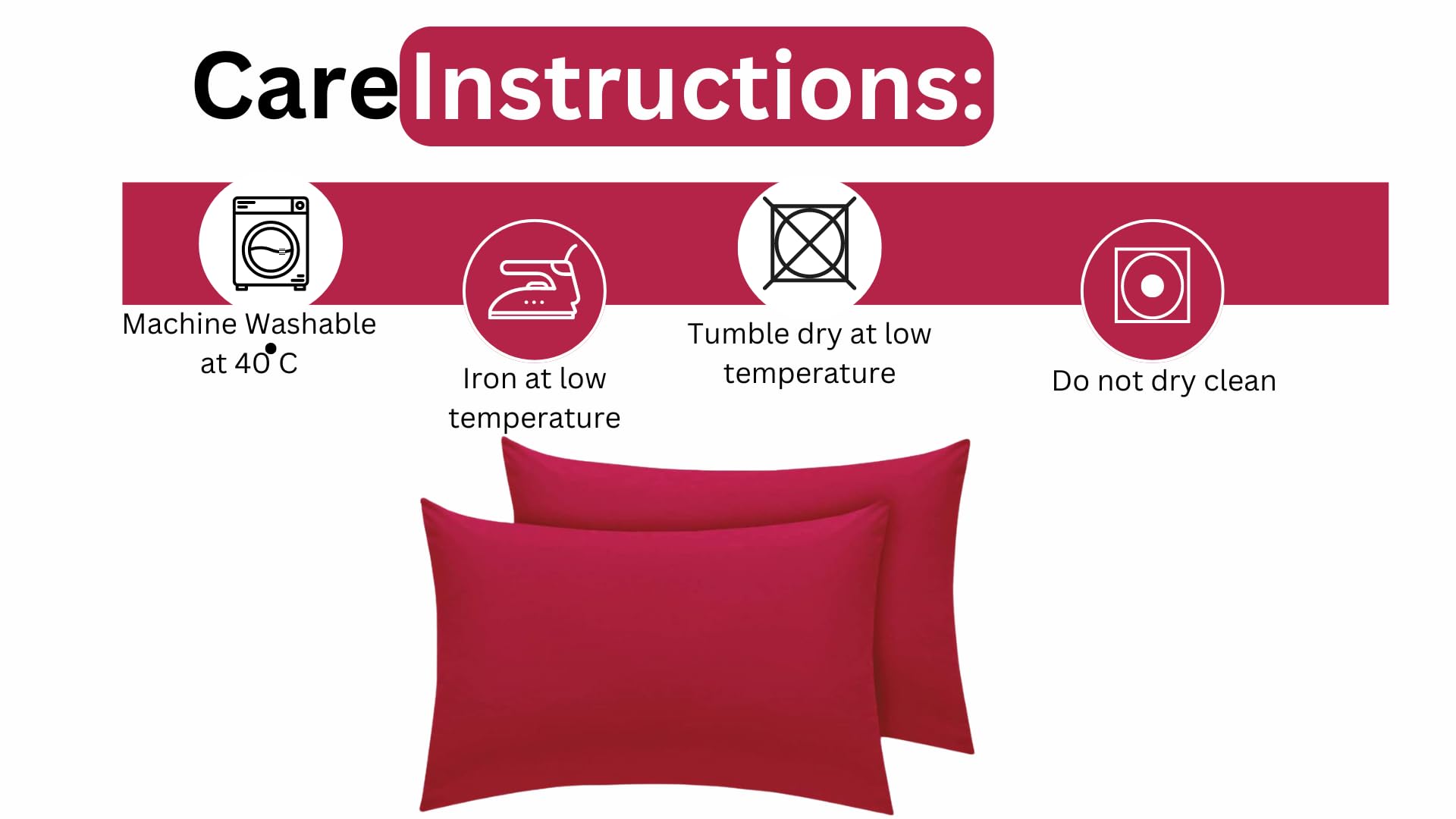 Care Instructions:

Machine Washable at 40°C

Iron at low temperature

Tumble dry at low temperature

Do not dry clean